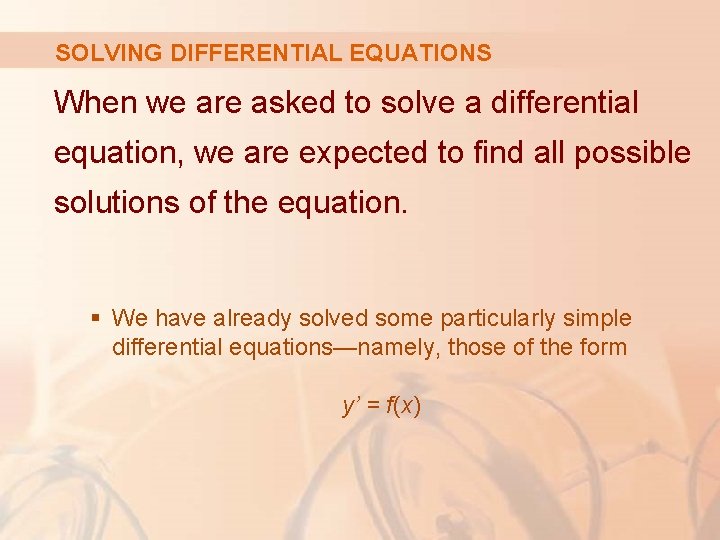 SOLVING DIFFERENTIAL EQUATIONS

When we are asked to solve a differential equation, we are expected to find all possible solutions of the equation.

▪ We have already solved some particularly simple differential equations—namely, those of the form

$y' = f(x)$